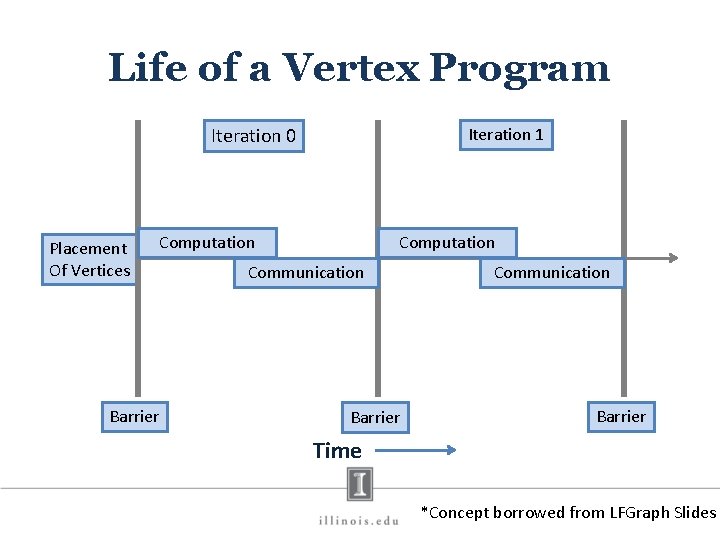 Life of a Vertex Program

Iteration 0

Iteration 1

Placement Of Vertices

Computation

Communication

Computation

Communication

Barrier

Barrier

Barrier

Time

I

illinois.edu

*Concept borrowed from LFGraph Slides